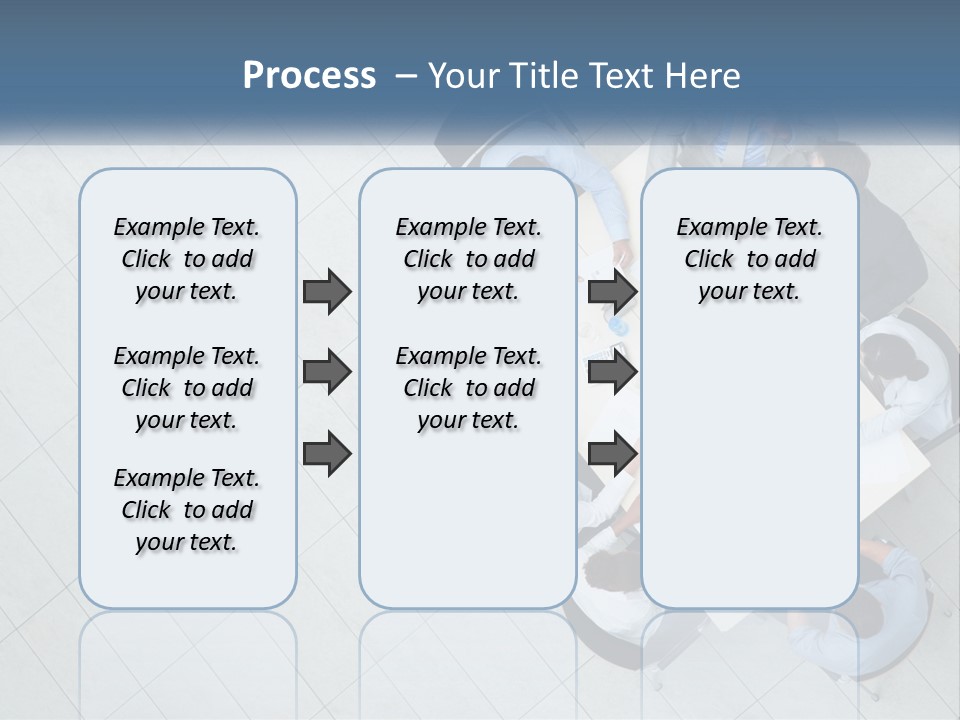 Process – Your Title Text Here

Example Text. Click to add your text.

Example Text. Click to add your text.

Example Text. Click to add your text.

Example Text. Click to add your text.

Example Text. Click to add your text.

Example Text. Click to add your text.